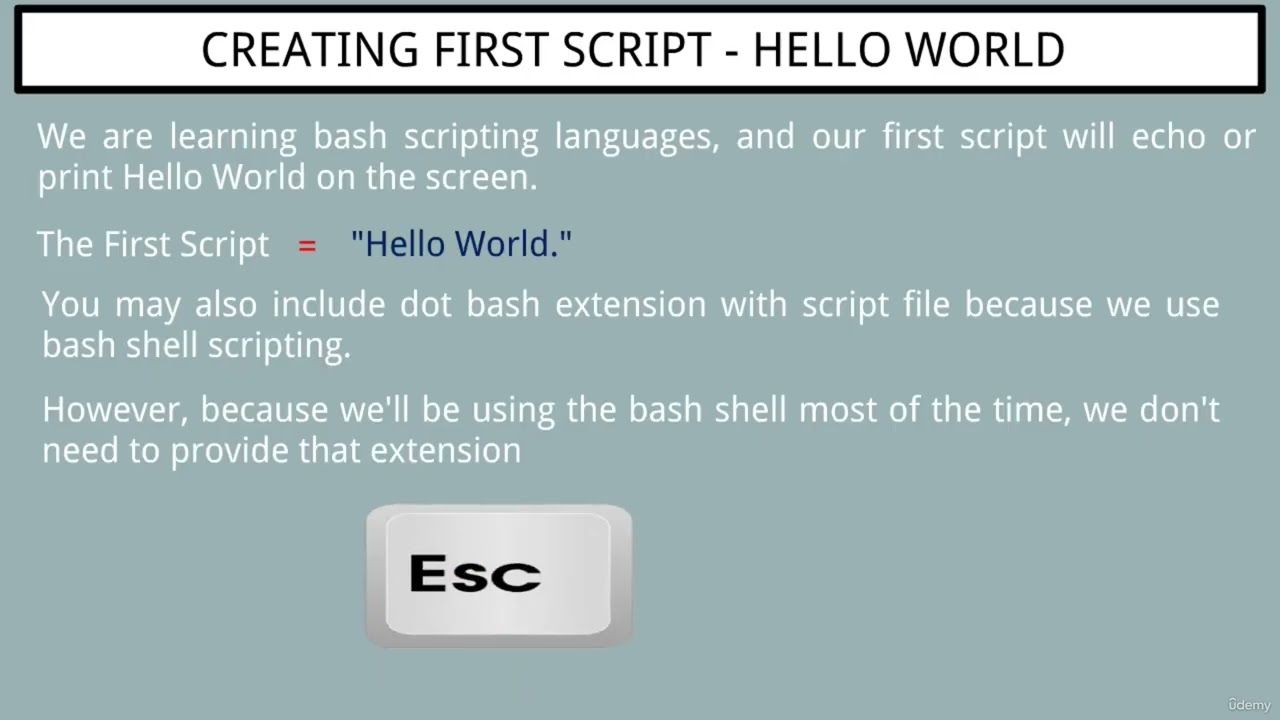 CREATING FIRST SCRIPT - HELLO WORLD

We are learning bash scripting languages, and our first script will echo or print Hello World on the screen.

The First Script = "Hello World."

You may also include dot bash extension with script file because we use bash shell scripting.

However, because we'll be using the bash shell most of the time, we don't need to provide that extension

Esc

ûdemy